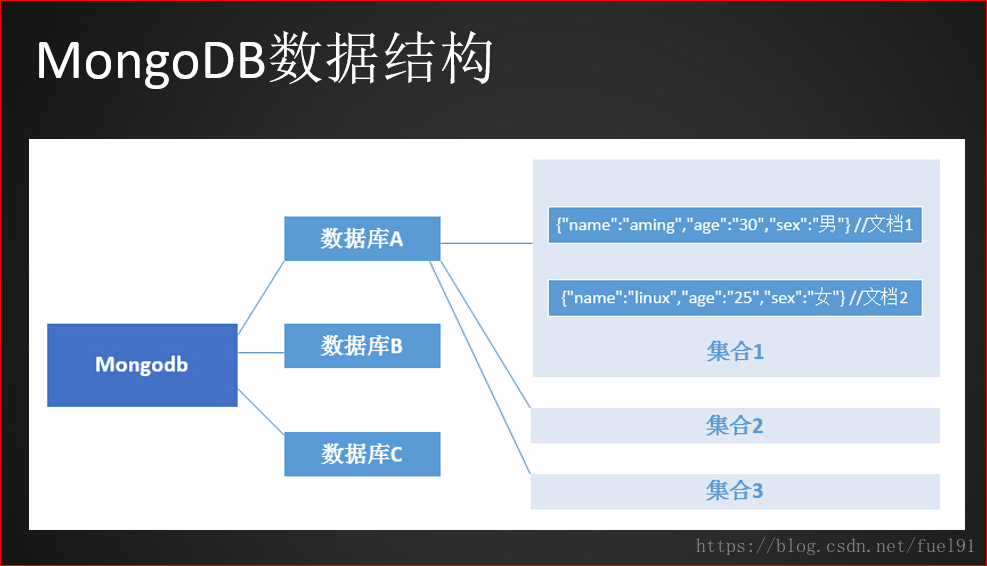 MongoDB数据结构

Mongodb

数据库A

数据库B

数据库C

{"name":"aming","age":"30","sex":"男"} //文档1

{"name":"linux","age":"25","sex":"女"} //文档2

集合1

集合2

集合3

https://blog.csdn.net/fuel91